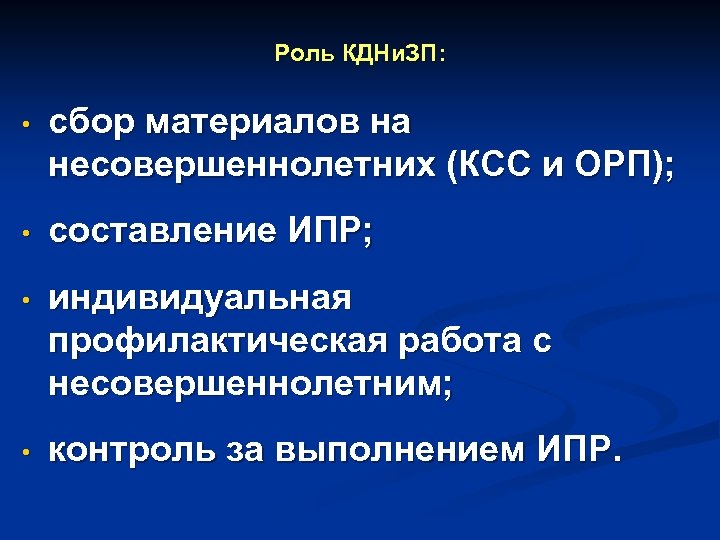 Роль КДНиЗП:

• сбор материалов на несовершеннолетних (КСС и ОРП);

• составление ИПР;

• индивидуальная профилактическая работа с несовершеннолетним;

• контроль за выполнением ИПР.